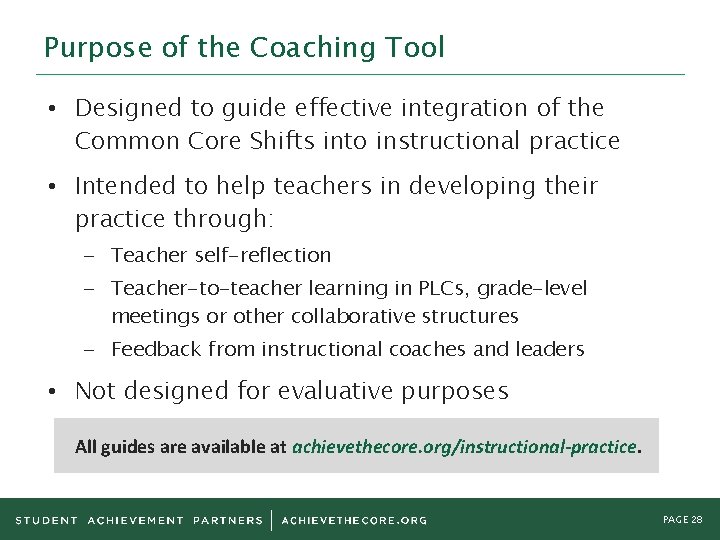 Purpose of the Coaching Tool

• Designed to guide effective integration of the Common Core Shifts into instructional practice

• Intended to help teachers in developing their practice through:
 – Teacher self-reflection
 – Teacher-to-teacher learning in PLCs, grade-level meetings or other collaborative structures
 – Feedback from instructional coaches and leaders

• Not designed for evaluative purposes

All guides are available at achievethecore.org/instructional-practice.

STUDENT ACHIEVEMENT PARTNERS | ACHIEVETHECORE.ORG

PAGE 28